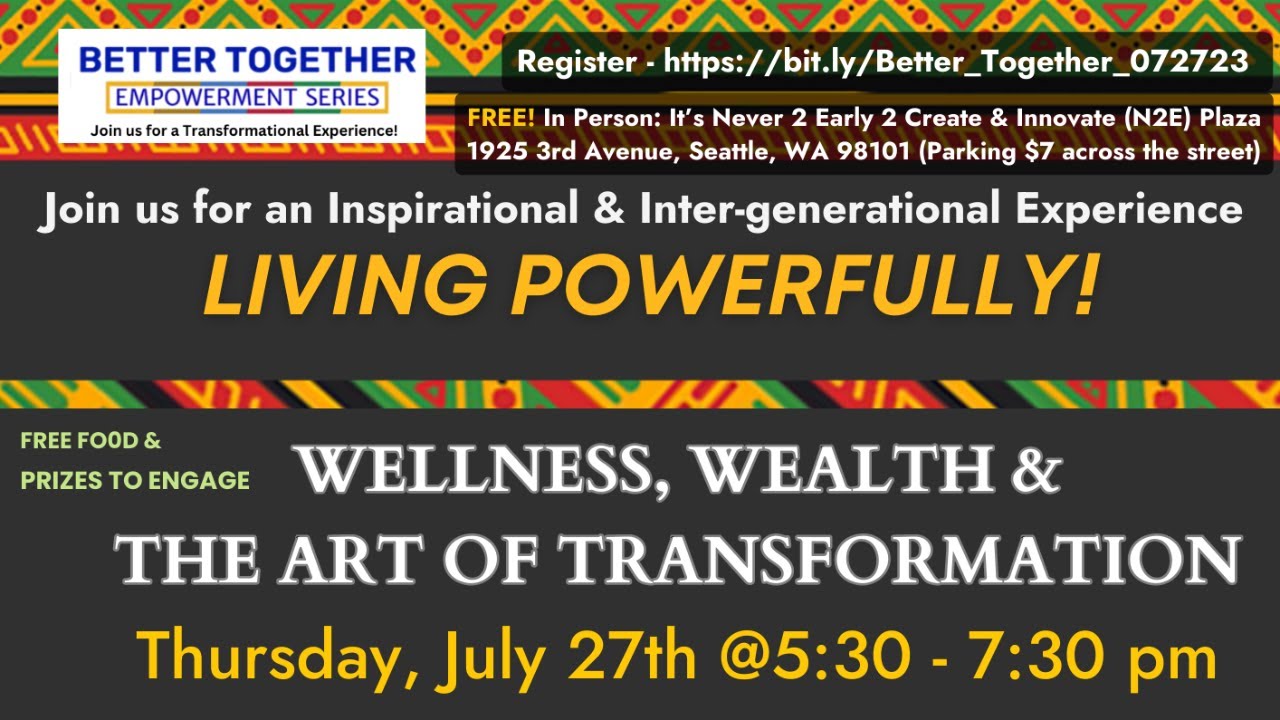 BETTER TOGETHER
EMPOWERMENT SERIES
Join us for a Transformational Experience!

Register - https://bit.ly/Better_Together_072723

FREE! In Person: It's Never 2 Early 2 Create & Innovate (N2E) Plaza 1925 3rd Avenue, Seattle, WA 98101 (Parking $7 across the street)

Join us for an Inspirational & Inter-generational Experience

LIVING POWERFULLY!

FREE FOOD & PRIZES TO ENGAGE

WELLNESS, WEALTH & THE ART OF TRANSFORMATION

Thursday, July 27th @5:30 - 7:30 pm